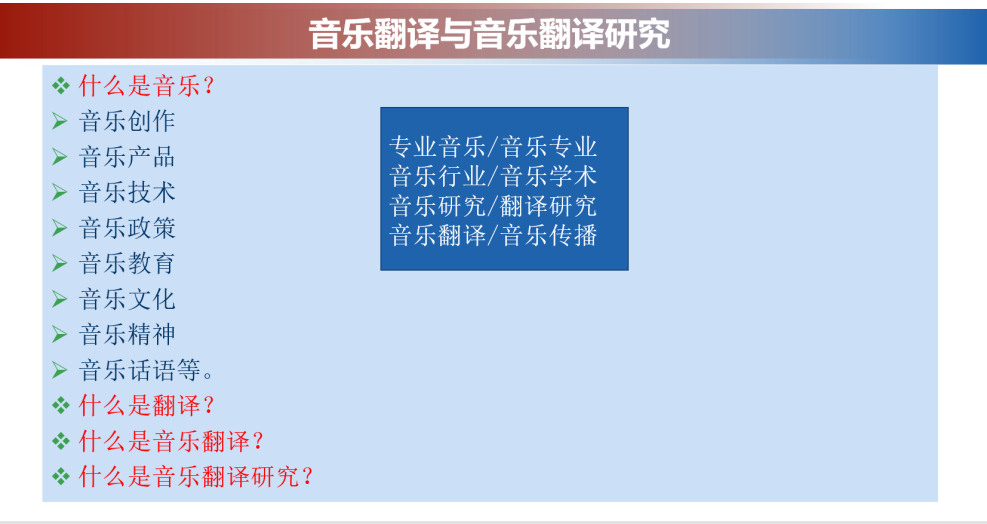 音乐翻译与音乐翻译研究

❖ 什么是音乐？
➢ 音乐创作
➢ 音乐产品
➢ 音乐技术
➢ 音乐政策
➢ 音乐教育
➢ 音乐文化
➢ 音乐精神
➢ 音乐话语等。
❖ 什么是翻译？
❖ 什么是音乐翻译？
❖ 什么是音乐翻译研究？

专业音乐/音乐专业
音乐行业/音乐学术
音乐研究/翻译研究
音乐翻译/音乐传播